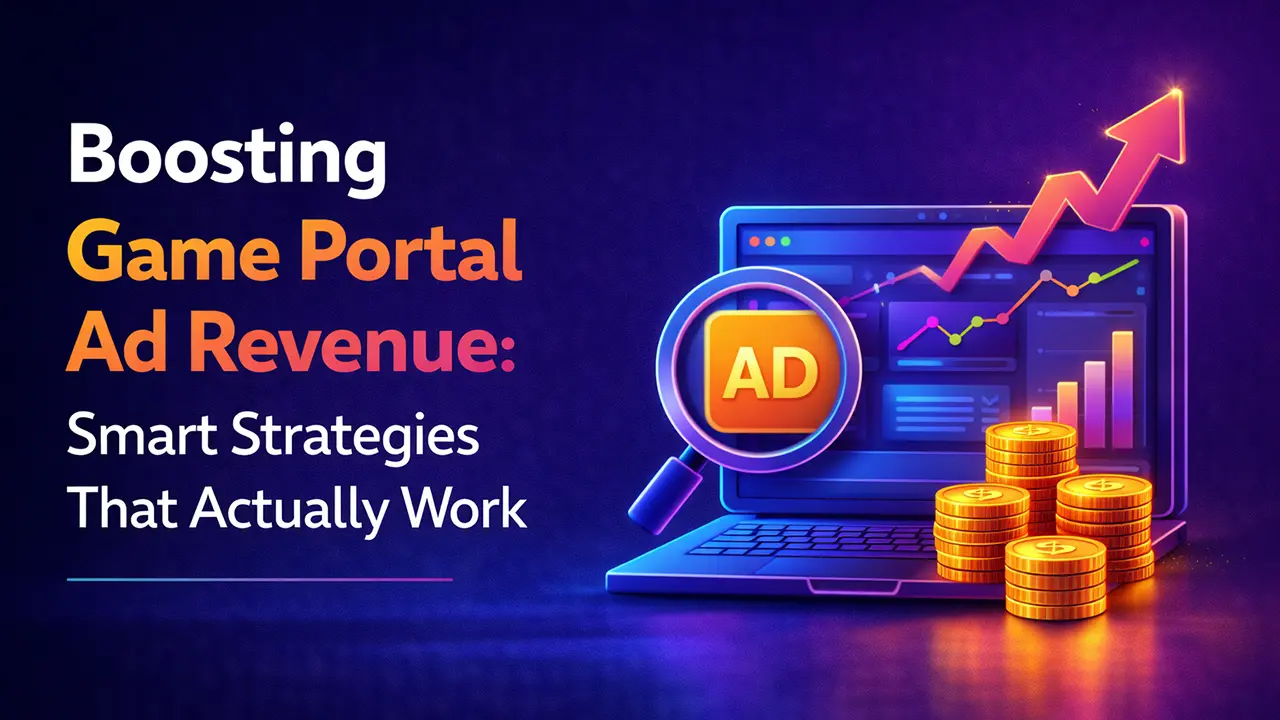 Boosting
Game Portal
Ad Revenue:
Smart Strategies
That Actually Work

AD